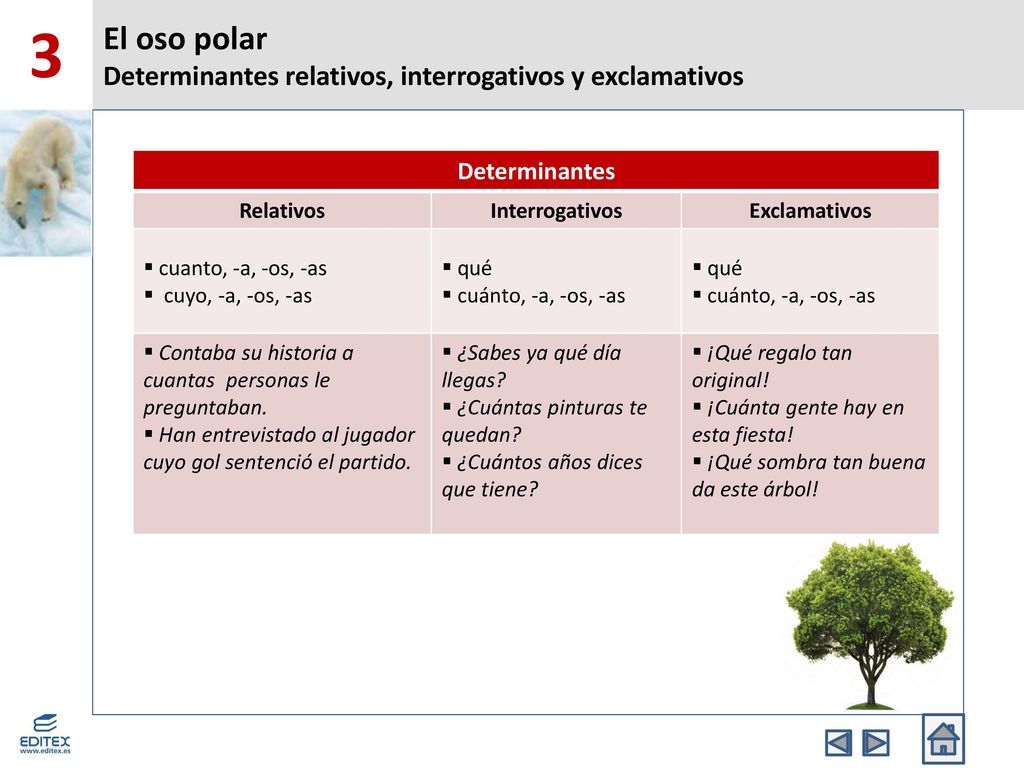 3

El oso polar
Determinantes relativos, interrogativos y exclamativos

| Determinantes | | |
|---|---|---|
| Relativos | Interrogativos | Exclamativos |
| ▪ cuanto, -a, -os, -as ▪ cuyo, -a, -os, -as | ▪ qué ▪ cuánto, -a, -os, -as | ▪ qué ▪ cuánto, -a, -os, -as |
| ▪ Contaba su historia a cuantas personas le preguntaban. ▪ Han entrevistado al jugador cuyo gol sentenció el partido. | ▪ ¿Sabes ya qué día llegas? ▪ ¿Cuántas pinturas te quedan? ▪ ¿Cuántos años dices que tiene? | ▪ ¡Qué regalo tan original! ▪ ¡Cuánta gente hay en esta fiesta! ▪ ¡Qué sombra tan buena da este árbol! |

EDITEX
www.editex.es